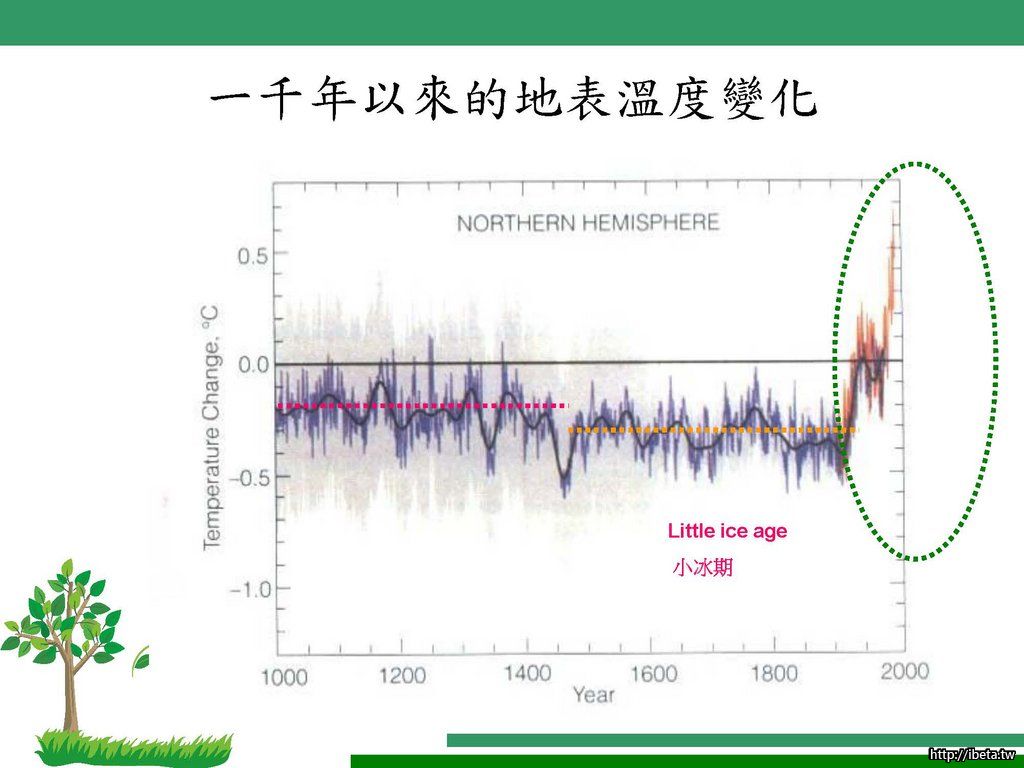 一千年以來的地表溫度變化

NORTHERN HEMISPHERE

Temperature Change, °C

0.5

0.0

−0.5

−1.0

Little ice age
小冰期

1000 1200 1400 1600 1800 2000

Year

http://ibeta.tw